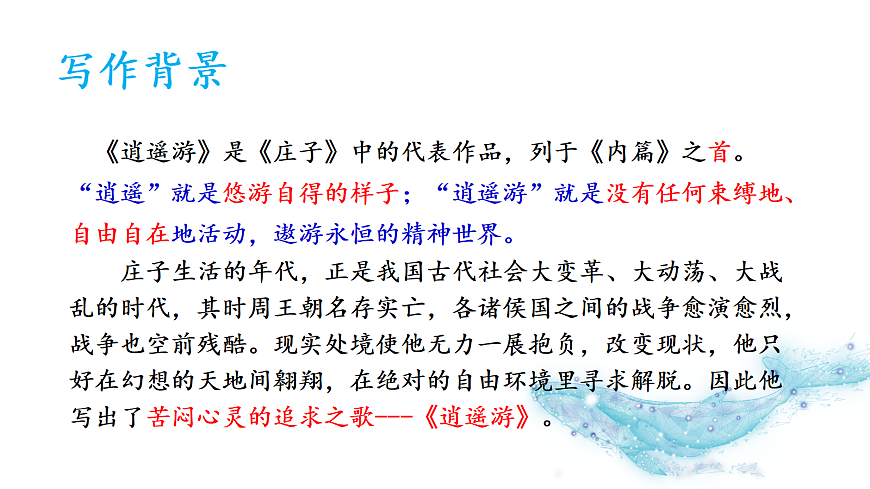 写作背景

《逍遥游》是《庄子》中的代表作品，列于《内篇》之首。“逍遥”就是悠游自得的样子；“逍遥游”就是没有任何束缚地、自由自在地活动，遨游永恒的精神世界。

庄子生活的年代，正是我国古代社会大变革、大动荡、大战乱的时代，其时周王朝名存实亡，各诸侯国之间的战争愈演愈烈，战争也空前残酷。现实处境使他无力一展抱负，改变现状，他只好在幻想的天地间翱翔，在绝对的自由环境里寻求解脱。因此他写出了苦闷心灵的追求之歌---《逍遥游》。